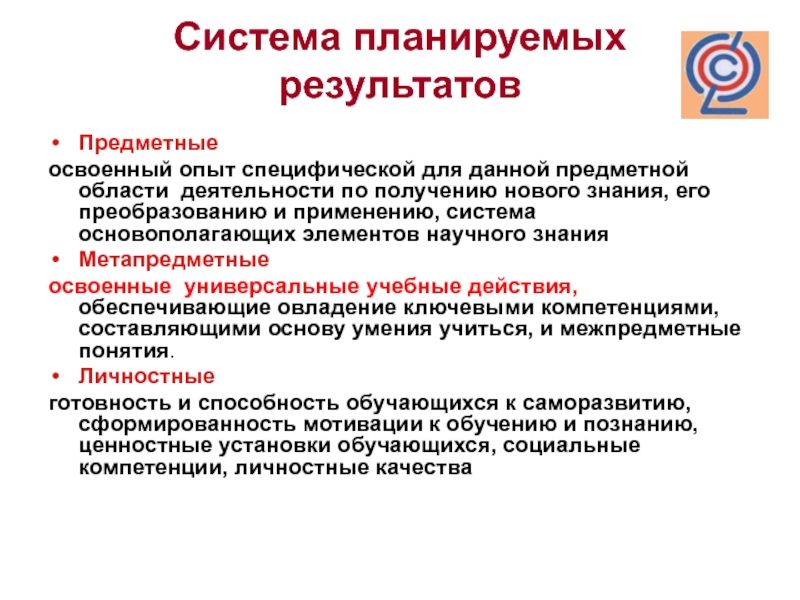 Система планируемых результатов

• Предметные

освоенный опыт специфической для данной предметной области деятельности по получению нового знания, его преобразованию и применению, система основополагающих элементов научного знания

• Метапредметные

освоенные универсальные учебные действия, обеспечивающие овладение ключевыми компетенциями, составляющими основу умения учиться, и межпредметные понятия.

• Личностные

готовность и способность обучающихся к саморазвитию, сформированность мотивации к обучению и познанию, ценностные установки обучающихся, социальные компетенции, личностные качества